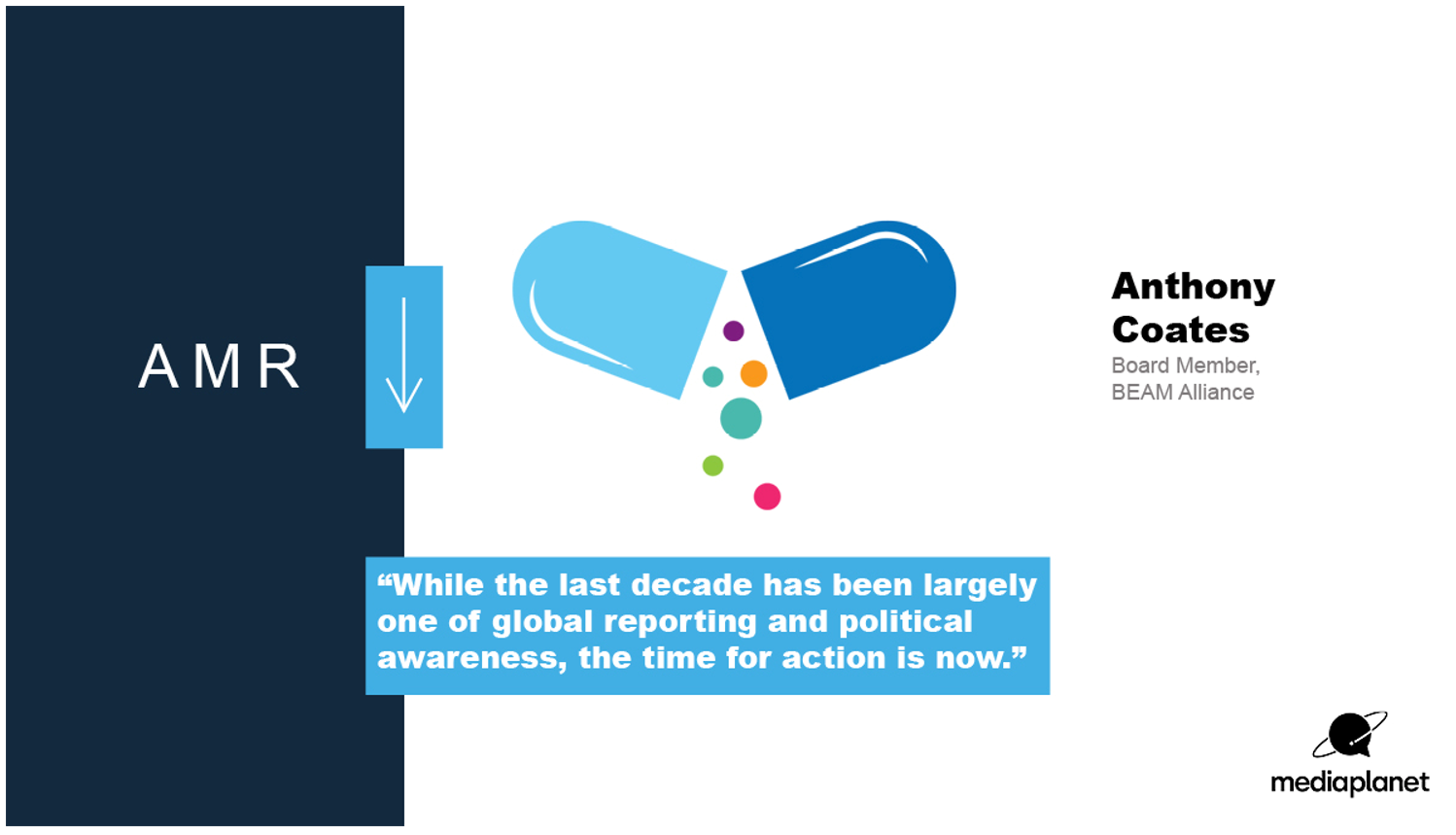 AMR

Anthony Coates
Board Member, BEAM Alliance

“While the last decade has been largely one of global reporting and political awareness, the time for action is now.”

mediaplanet